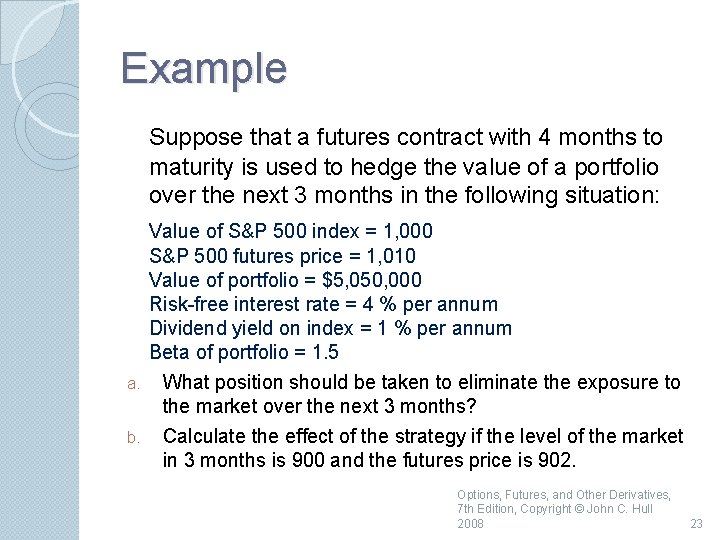 Example

Suppose that a futures contract with 4 months to maturity is used to hedge the value of a portfolio over the next 3 months in the following situation:

Value of S&P 500 index = 1,000
S&P 500 futures price = 1,010
Value of portfolio = $5,050,000
Risk-free interest rate = 4 % per annum
Dividend yield on index = 1 % per annum
Beta of portfolio = 1.5

a. What position should be taken to eliminate the exposure to the market over the next 3 months?

b. Calculate the effect of the strategy if the level of the market in 3 months is 900 and the futures price is 902.

Options, Futures, and Other Derivatives, 7th Edition, Copyright © John C. Hull 2008

23